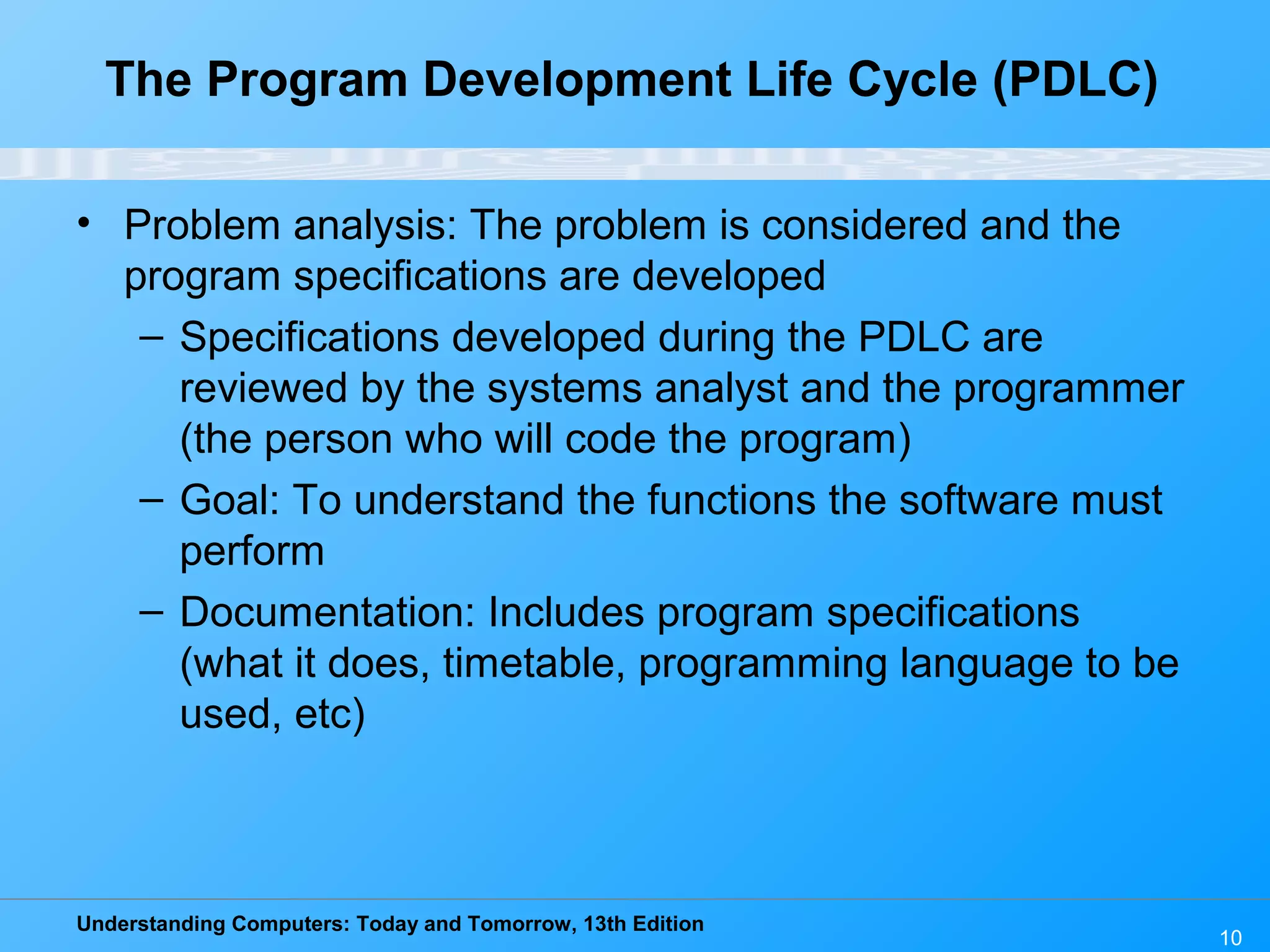 The Program Development Life Cycle (PDLC)

• Problem analysis: The problem is considered and the program specifications are developed
– Specifications developed during the PDLC are reviewed by the systems analyst and the programmer (the person who will code the program)
– Goal: To understand the functions the software must perform
– Documentation: Includes program specifications (what it does, timetable, programming language to be used, etc)

Understanding Computers: Today and Tomorrow, 13th Edition

10